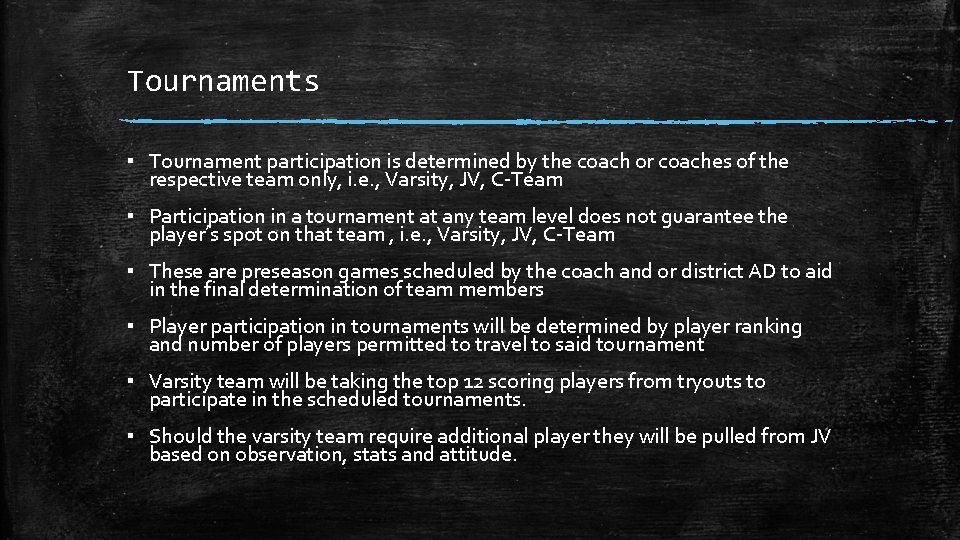 Tournaments

▪ Tournament participation is determined by the coach or coaches of the respective team only, i.e., Varsity, JV, C-Team

▪ Participation in a tournament at any team level does not guarantee the player's spot on that team , i.e., Varsity, JV, C-Team

▪ These are preseason games scheduled by the coach and or district AD to aid in the final determination of team members

▪ Player participation in tournaments will be determined by player ranking and number of players permitted to travel to said tournament

▪ Varsity team will be taking the top 12 scoring players from tryouts to participate in the scheduled tournaments.

▪ Should the varsity team require additional player they will be pulled from JV based on observation, stats and attitude.